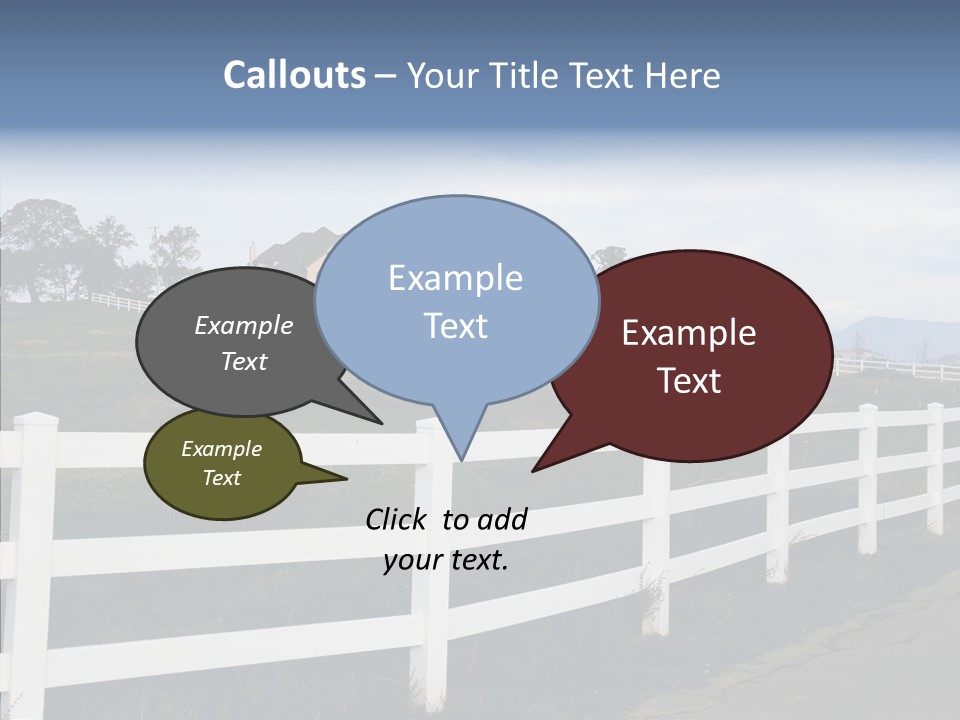 Callouts – Your Title Text Here

Example Text

Example Text

Example Text

Example Text

Click to add your text.